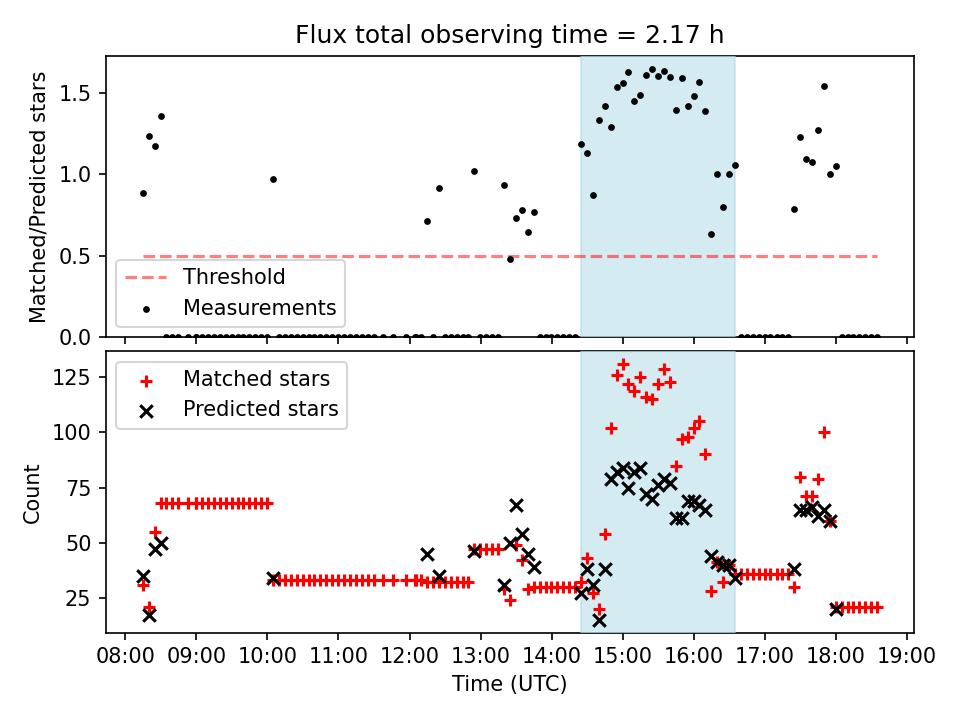 Flux total observing time = 2.17 h

Matched/Predicted stars

1.5
1.0
0.5
0.0

Threshold
Measurements

Count

125
100
75
50
25

Matched stars
Predicted stars

08:00 09:00 10:00 11:00 12:00 13:00 14:00 15:00 16:00 17:00 18:00 19:00

Time (UTC)